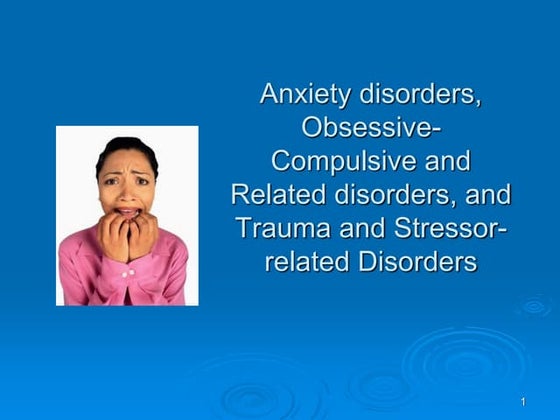 Anxiety disorders, Obsessive-Compulsive and Related disorders, and Trauma and Stressor-related Disorders

1